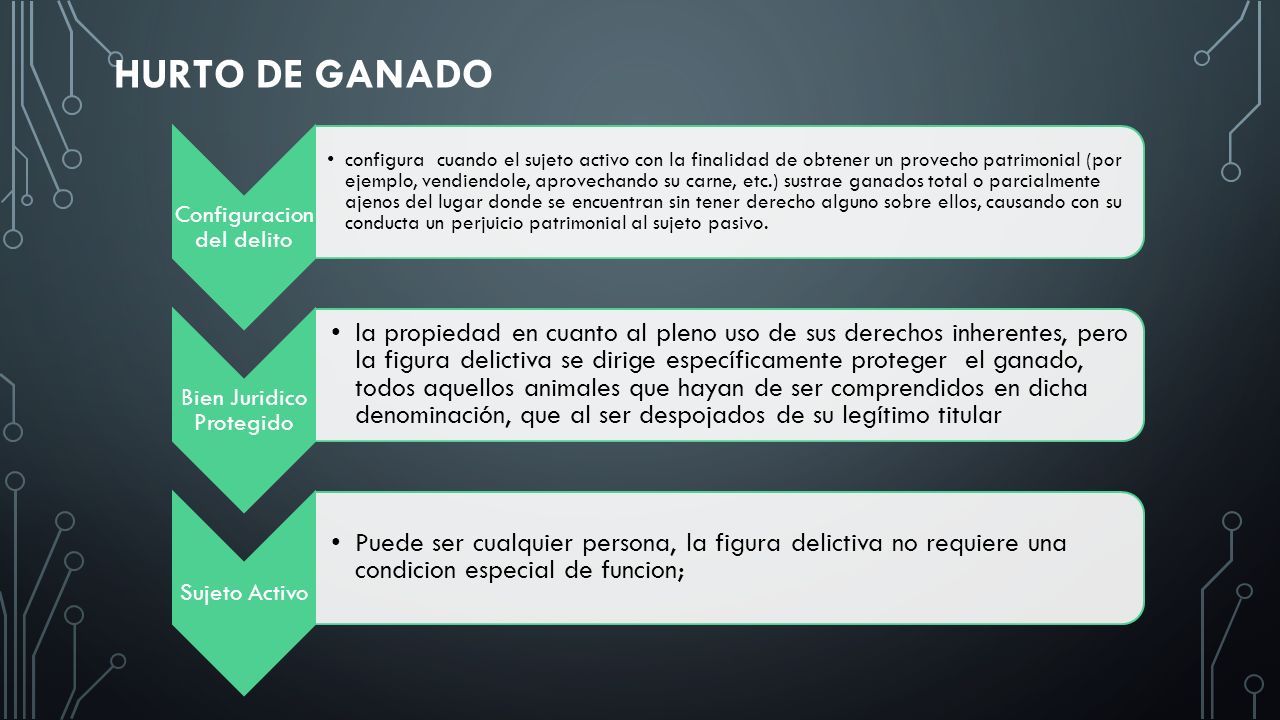 HURTO DE GANADO

Configuracion del delito

• configura cuando el sujeto activo con la finalidad de obtener un provecho patrimonial (por ejemplo, vendiendole, aprovechando su carne, etc.) sustrae ganados total o parcialmente ajenos del lugar donde se encuentran sin tener derecho alguno sobre ellos, causando con su conducta un perjuicio patrimonial al sujeto pasivo.

Bien Juridico Protegido

• la propiedad en cuanto al pleno uso de sus derechos inherentes, pero la figura delictiva se dirige específicamente proteger el ganado, todos aquellos animales que hayan de ser comprendidos en dicha denominación, que al ser despojados de su legítimo titular

Sujeto Activo

• Puede ser cualquier persona, la figura delictiva no requiere una condicion especial de funcion;